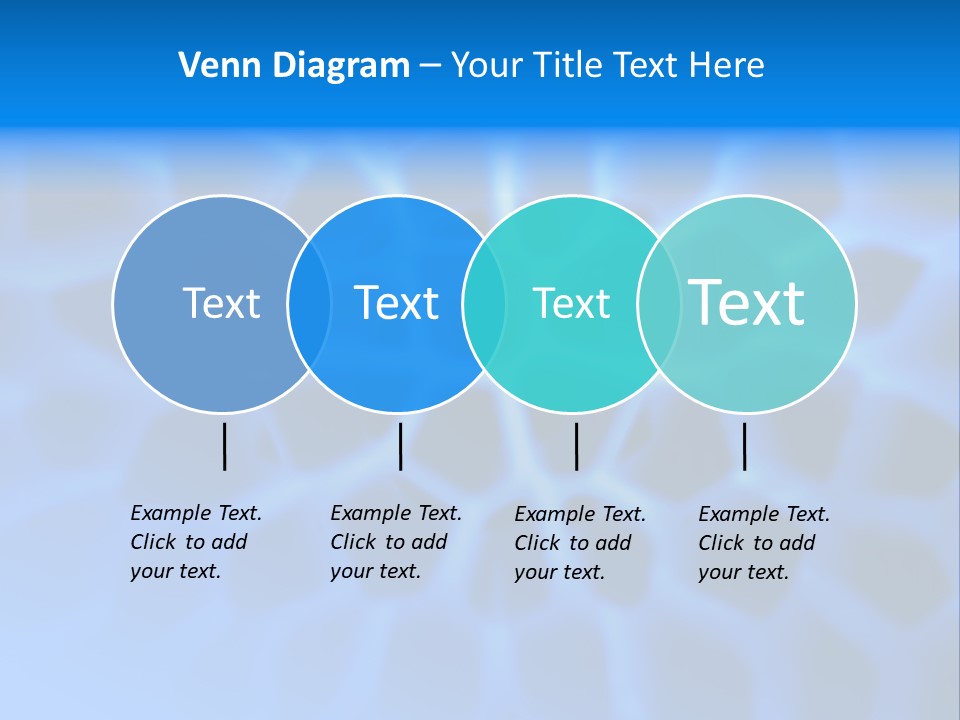 Venn Diagram – Your Title Text Here

Text

Text

Text

Text

Example Text. Click to add your text.

Example Text. Click to add your text.

Example Text. Click to add your text.

Example Text. Click to add your text.